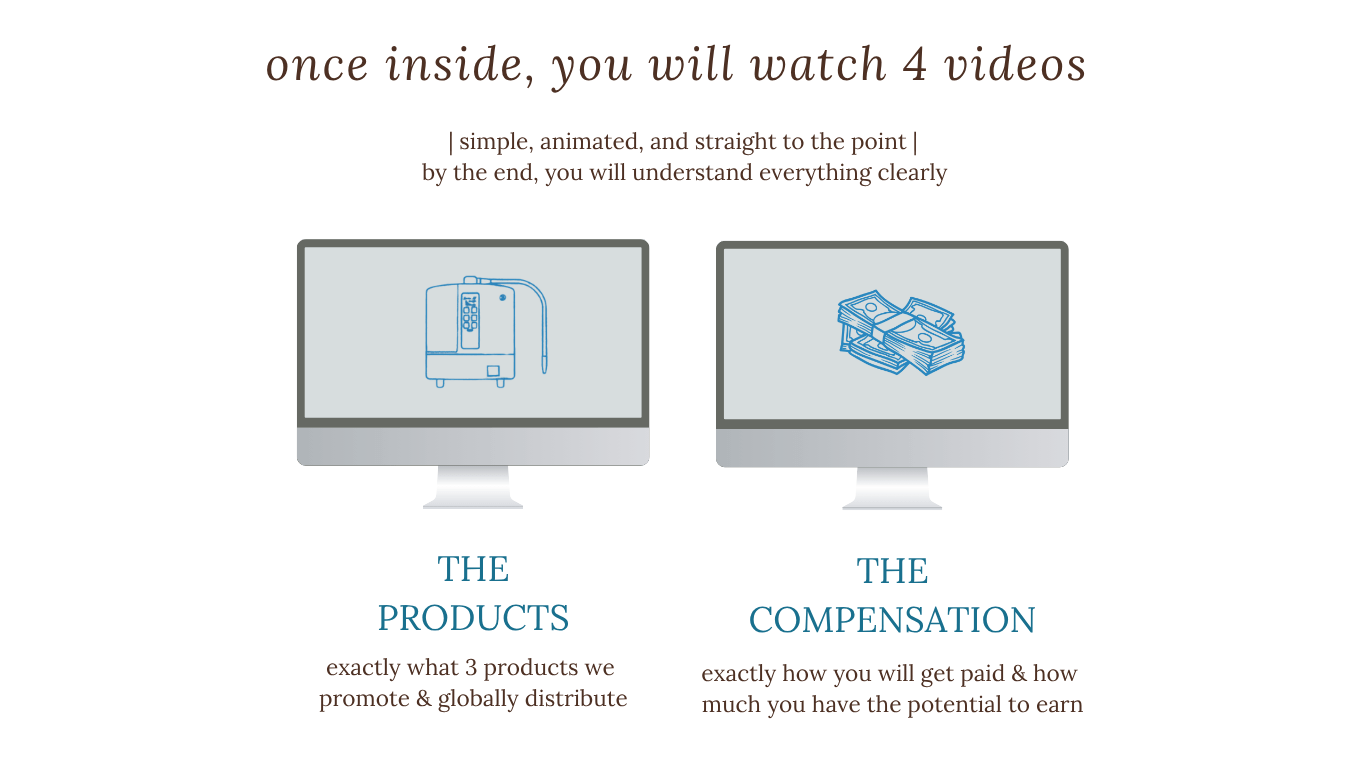 once inside, you will watch 4 videos

| simple, animated, and straight to the point |
by the end, you will understand everything clearly

THE PRODUCTS

exactly what 3 products we promote & globally distribute

THE COMPENSATION

exactly how you will get paid & how much you have the potential to earn